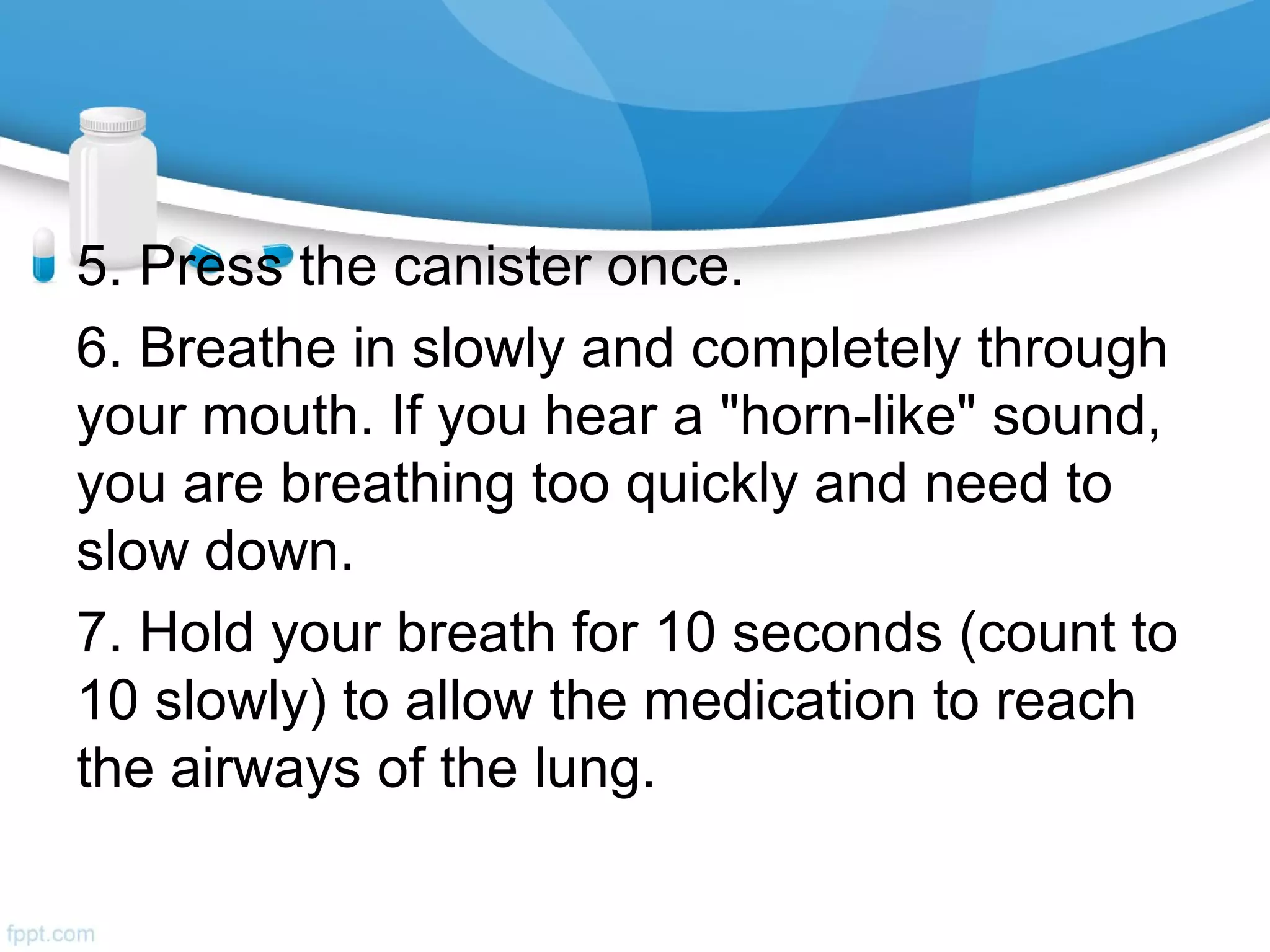 5. Press the canister once.

6. Breathe in slowly and completely through your mouth. If you hear a "horn-like" sound, you are breathing too quickly and need to slow down.

7. Hold your breath for 10 seconds (count to 10 slowly) to allow the medication to reach the airways of the lung.

fppt.com